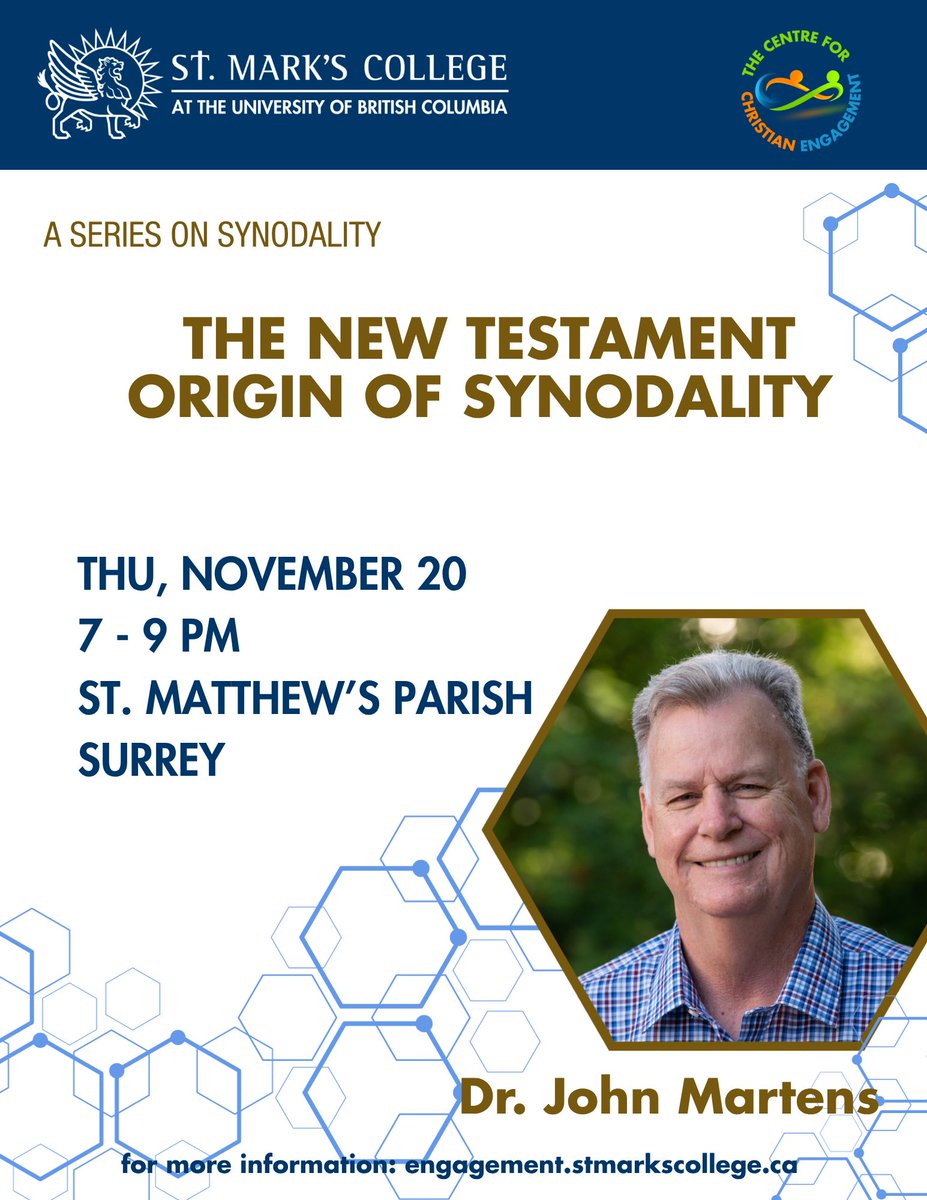 ST. MARK'S COLLEGE
AT THE UNIVERSITY OF BRITISH COLUMBIA

THE CENTRE FOR CHRISTIAN ENGAGEMENT

A SERIES ON SYNODALITY

THE NEW TESTAMENT ORIGIN OF SYNODALITY

THU, NOVEMBER 20
7 - 9 PM
ST. MATTHEW'S PARISH
SURREY

Dr. John Martens

for more information: engagement.stmarkscollege.ca